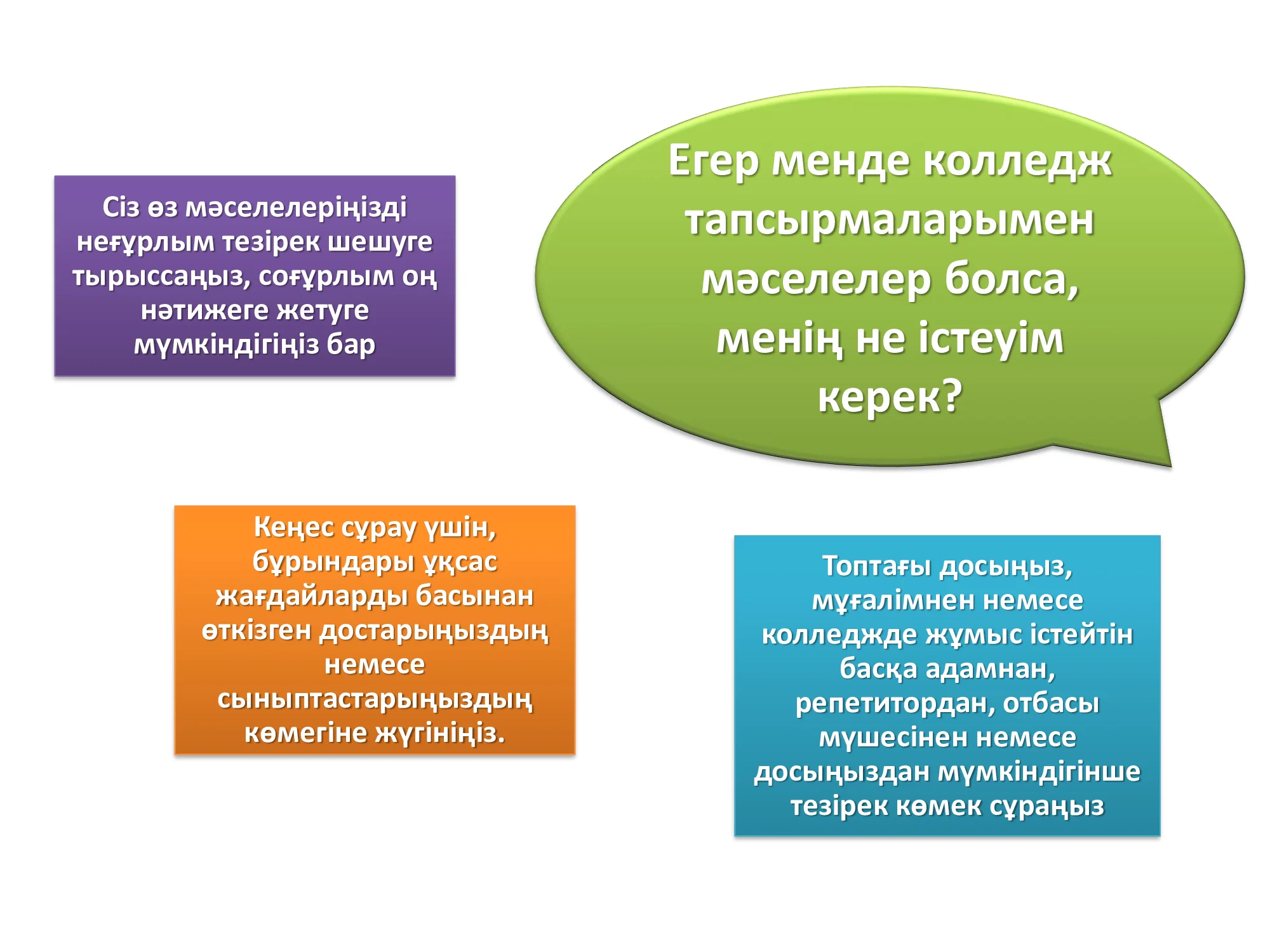 Егер менде колледж тапсырмаларымен мәселелер болса, менің не істеуім керек?

Сіз өз мәселелеріңізді неғұрлым тезірек шешуге тырыссаңыз, соғұрлым оң нәтижеге жетуге мүмкіндігіңіз бар

Кеңес сұрау үшін, бұрындары ұқсас жағдайларды басынан өткізген достарыңыздың немесе сыныптастарыңыздың көмегіне жүгініңіз.

Топтағы досыңыз, мұғалімнен немесе колледжде жұмыс істейтін басқа адамнан, репетитордан, отбасы мүшесінен немесе досыңыздан мүмкіндігінше тезірек көмек сұраңыз